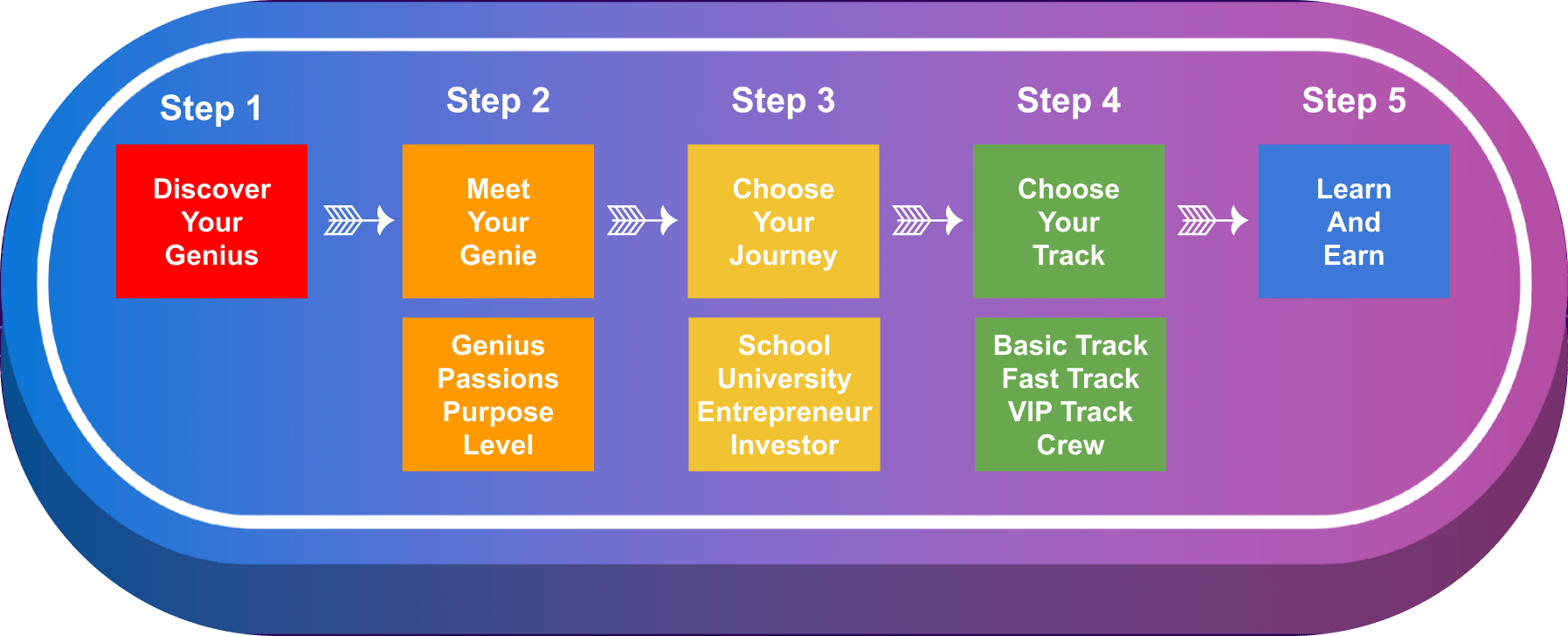 Step 1

Discover Your Genius

Step 2

Meet Your Genie

Genius
Passions
Purpose
Level

Step 3

Choose Your Journey

School
University
Entrepreneur
Investor

Step 4

Choose Your Track

Basic Track
Fast Track
VIP Track
Crew

Step 5

Learn And Earn